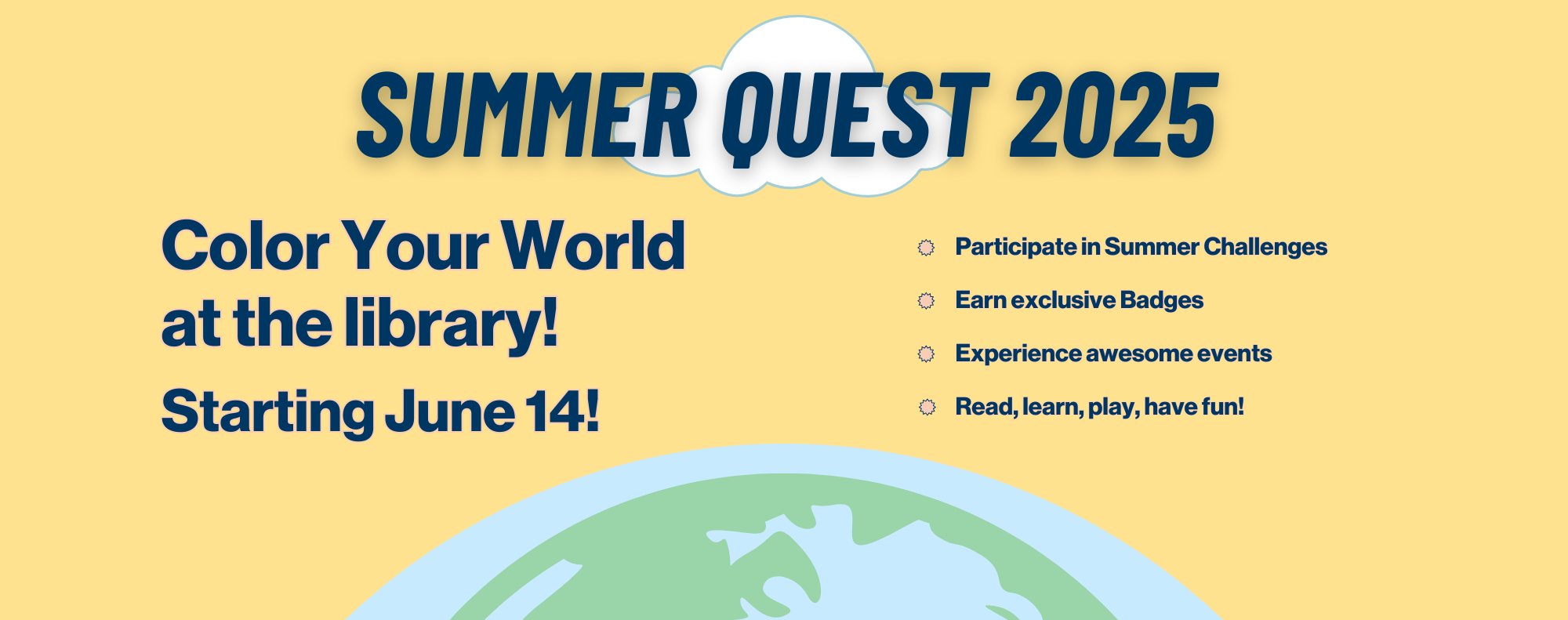 SUMMER QUEST 2025

Color Your World at the library!

Starting June 14!

Participate in Summer Challenges

Earn exclusive Badges

Experience awesome events

Read, learn, play, have fun!